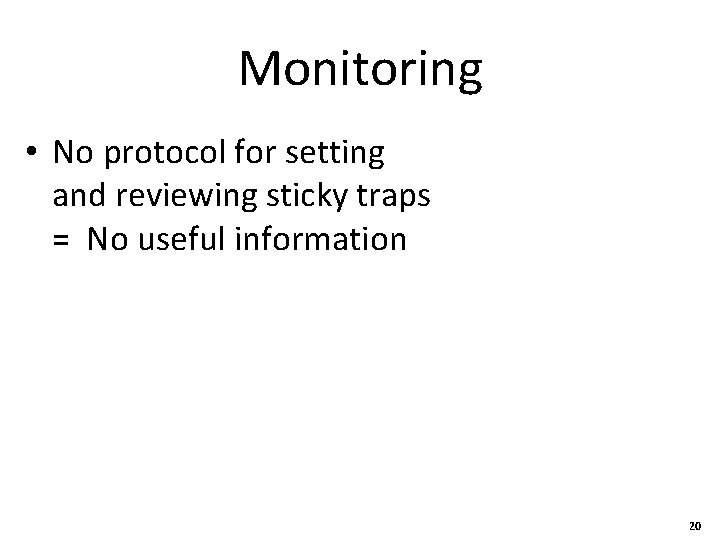 Monitoring

• No protocol for setting and reviewing sticky traps = No useful information

20